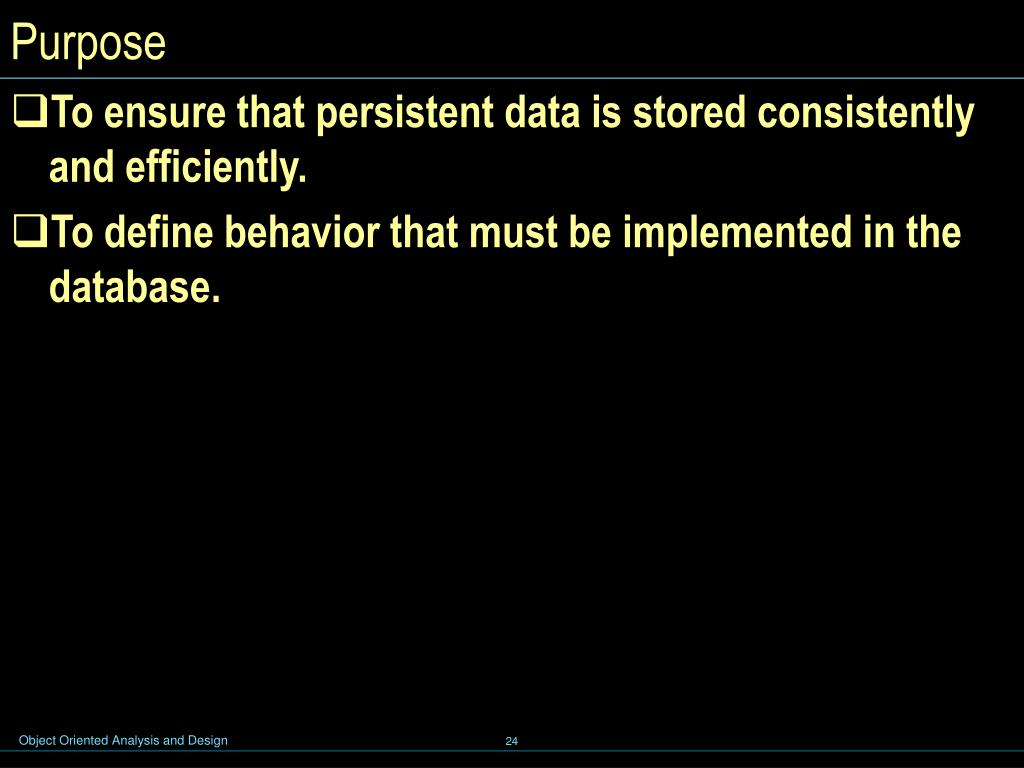 Purpose

❑To ensure that persistent data is stored consistently and efficiently.

❑To define behavior that must be implemented in the database.

Object Oriented Analysis and Design

24